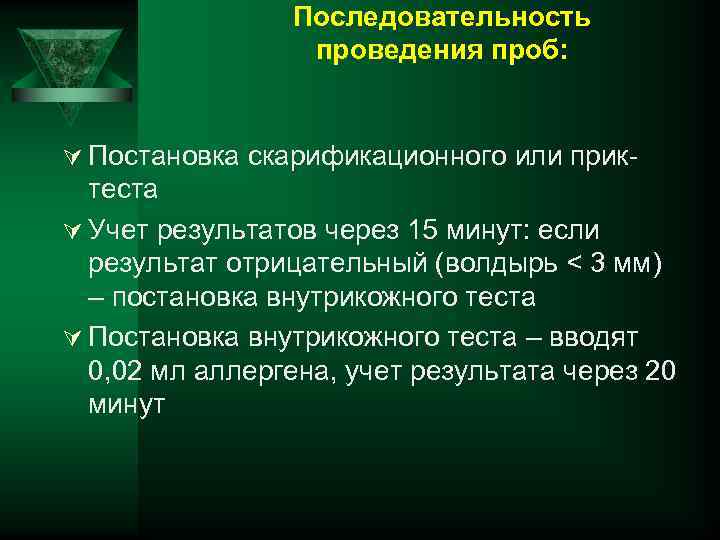 Последовательность проведения проб:

Постановка скарификационного или прик-теста

Учет результатов через 15 минут: если результат отрицательный (волдырь < 3 мм) – постановка внутрикожного теста

Постановка внутрикожного теста – вводят 0,02 мл аллергена, учет результата через 20 минут